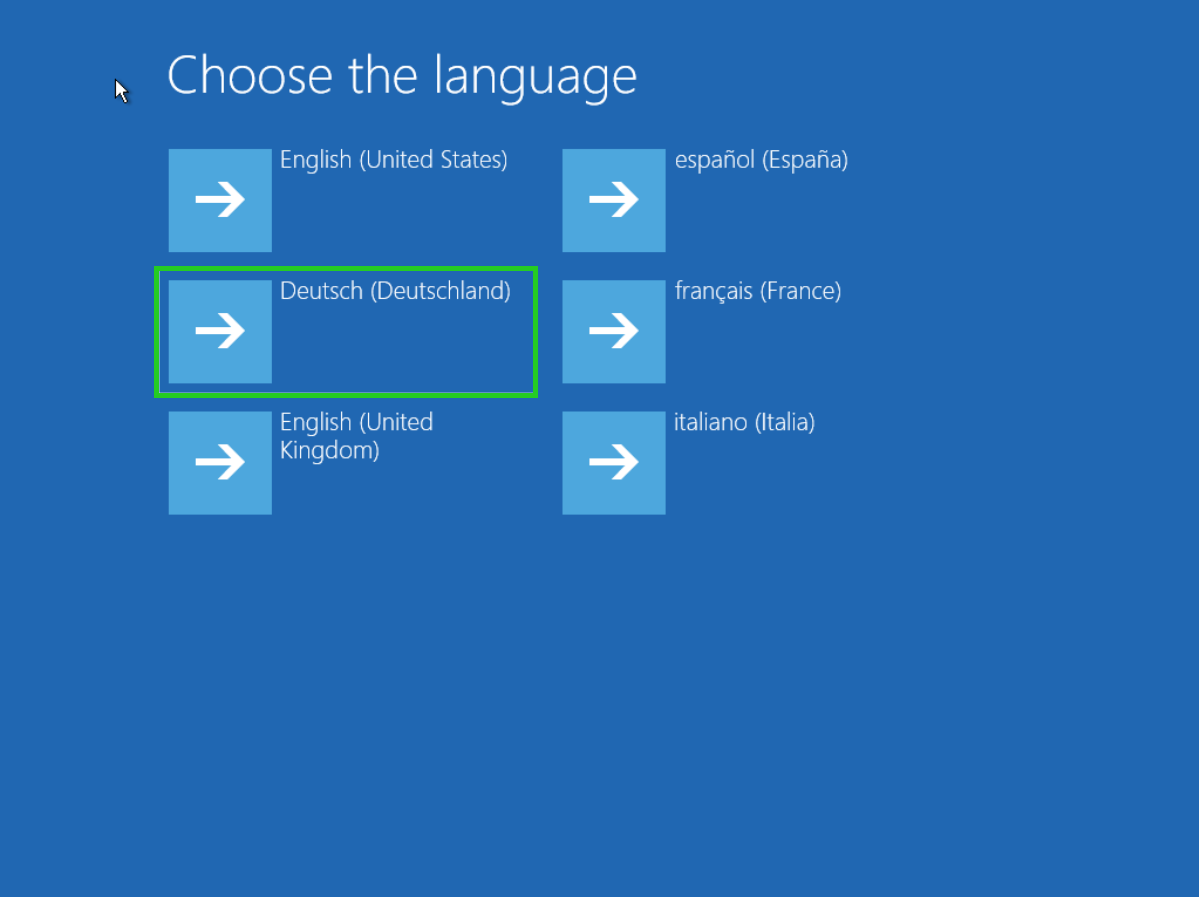 Choose the language

English (United States)

Deutsch (Deutschland)

English (United Kingdom)

español (España)

français (France)

italiano (Italia)